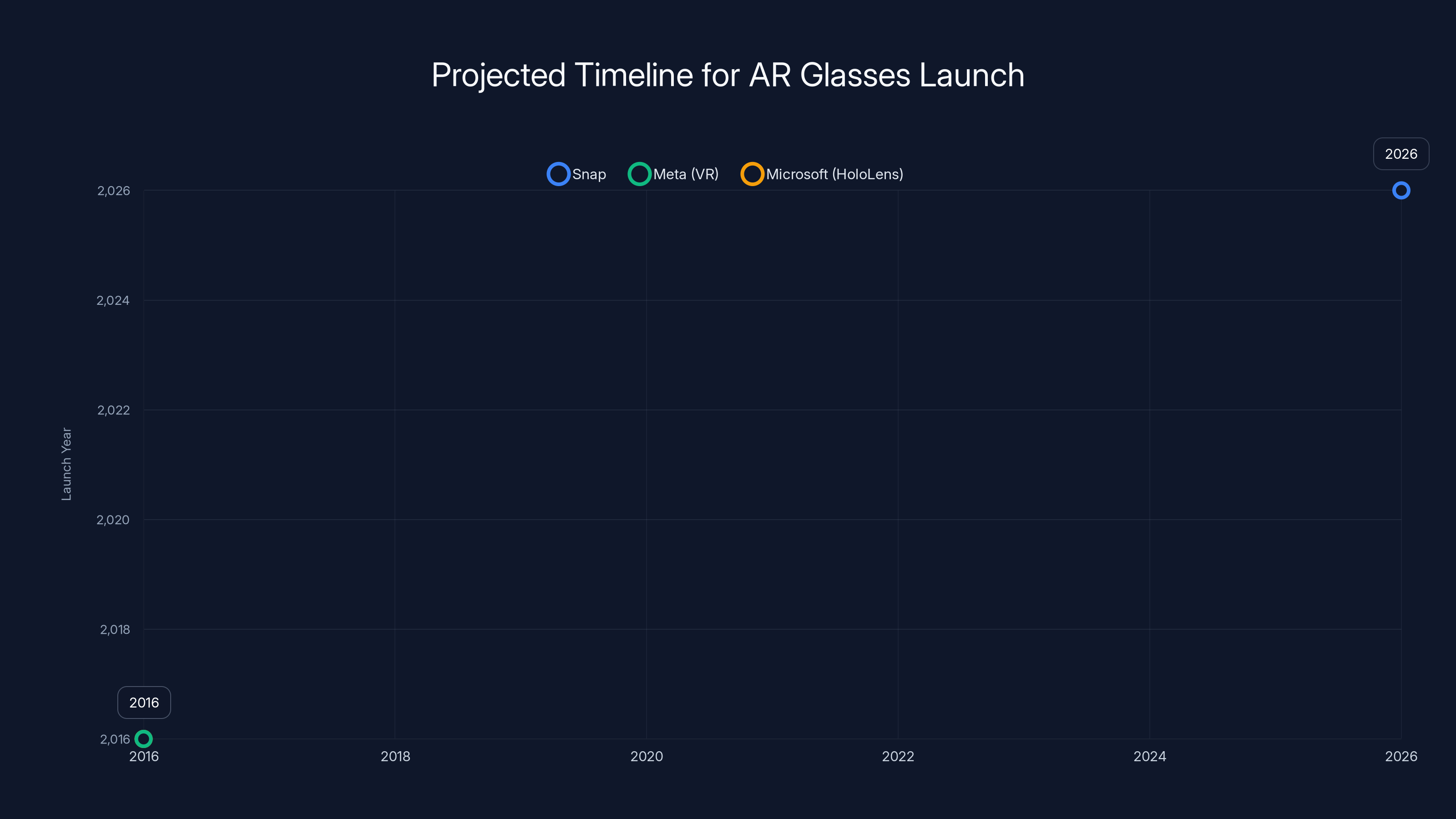 Projected Timeline for AR Glasses Launch

Snap Meta (VR) Microsoft (HoloLens)

2026

Launch Year

2,026
2,024
2,022
2,020
2,018
2,016

2016

2016 2018 2020 2022 2024 2026